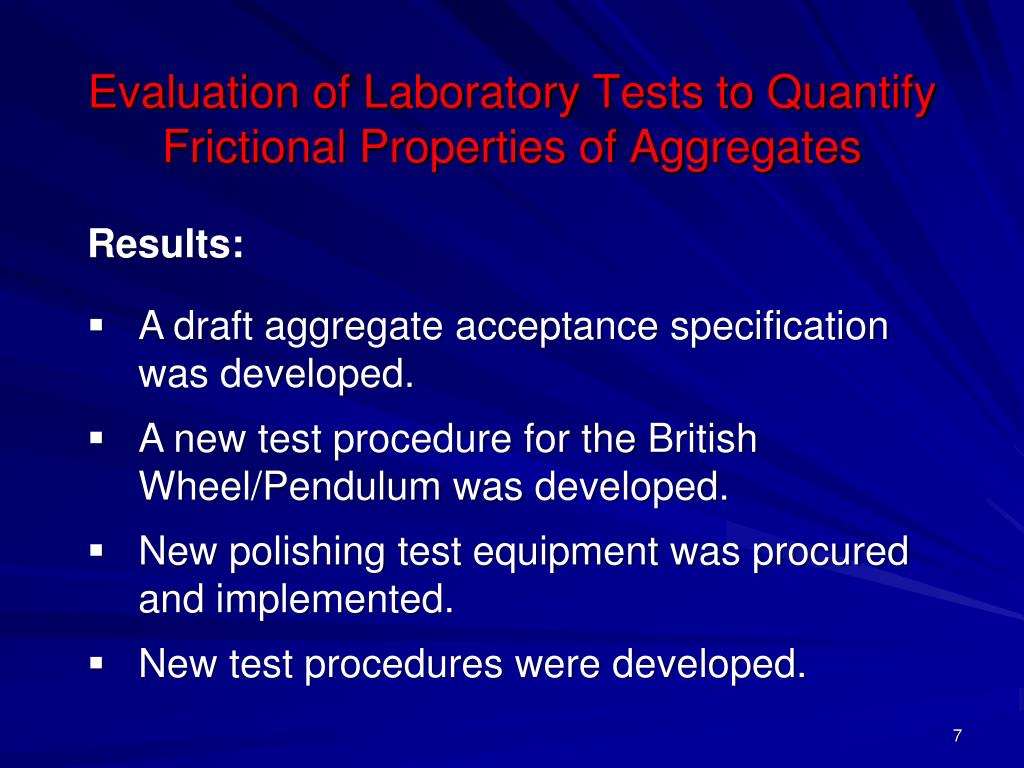 Evaluation of Laboratory Tests to Quantify Frictional Properties of Aggregates

Results:

▪ A draft aggregate acceptance specification was developed.

▪ A new test procedure for the British Wheel/Pendulum was developed.

▪ New polishing test equipment was procured and implemented.

▪ New test procedures were developed.

7